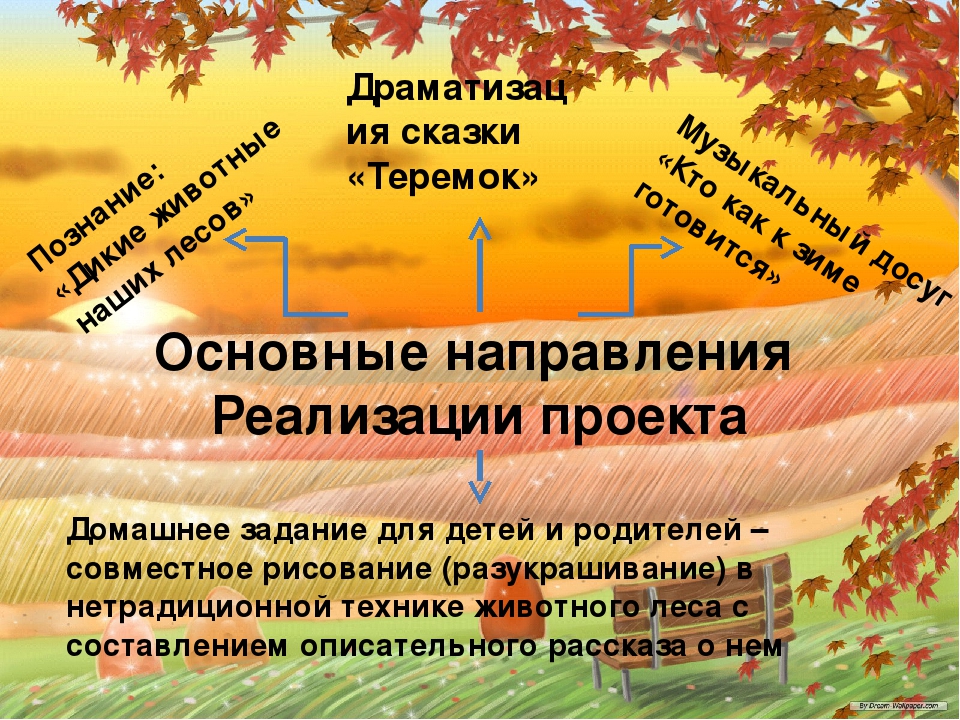 Познание: «Дикие животные наших лесов»

Драматизация сказки «Теремок»

Музыкальный досуг «Кто как к зиме готовится»

Основные направления Реализации проекта

Домашнее задание для детей и родителей – совместное рисование (разукрашивание) в нетрадиционной технике животного леса с составлением описательного рассказа о нем

By Dream Wallpapers.com